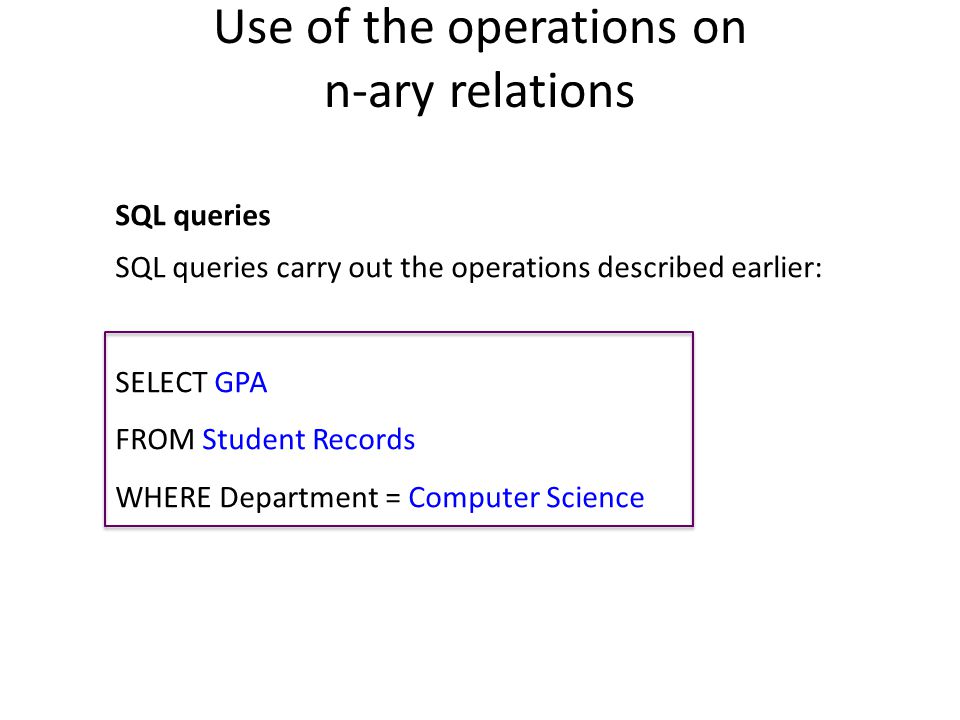 Use of the operations on n-ary relations

SQL queries

SQL queries carry out the operations described earlier:

SELECT GPA

FROM Student Records

WHERE Department = Computer Science